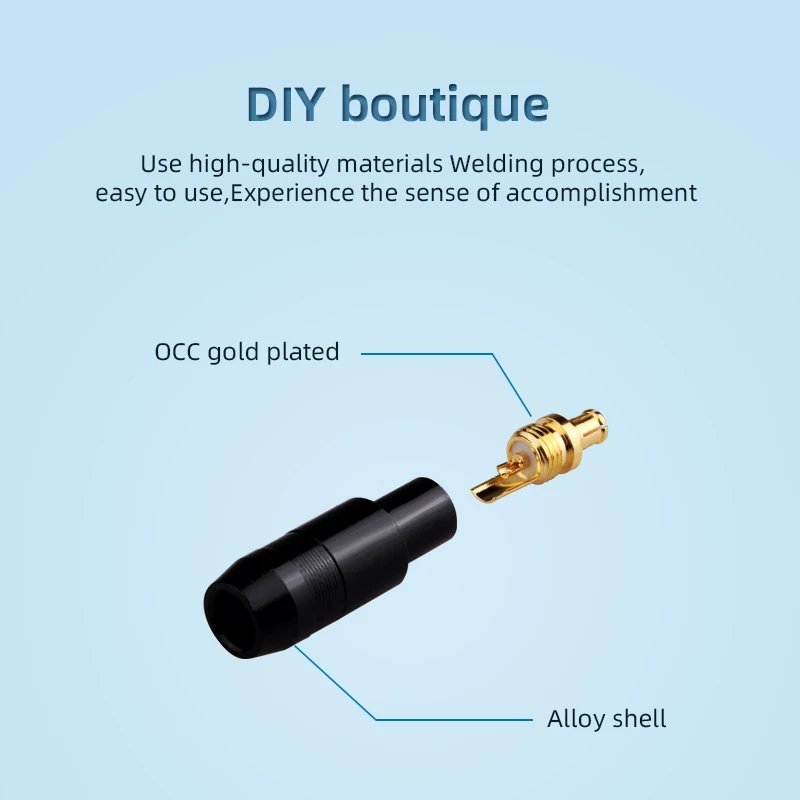 DIY boutique

Use high-quality materials Welding process, easy to use,Experience the sense of accomplishment

OCC gold plated

Alloy shell